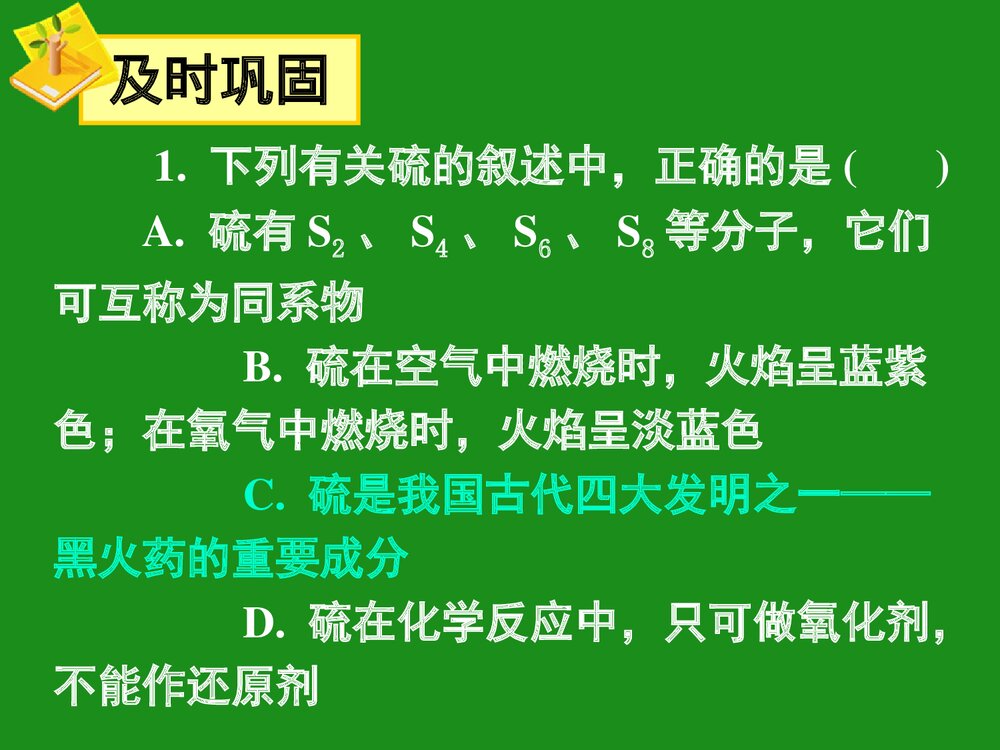 及时巩固

1. 下列有关硫的叙述中，正确的是 (　　)

A. 硫有 $S_2$ 、 $S_4$ 、 $S_6$ 、 $S_8$ 等分子，它们可互称为同系物

B. 硫在空气中燃烧时，火焰呈蓝紫色；在氧气中燃烧时，火焰呈淡蓝色

C. 硫是我国古代四大发明之一——黑火药的重要成分

D. 硫在化学反应中，只可做氧化剂，不能作还原剂